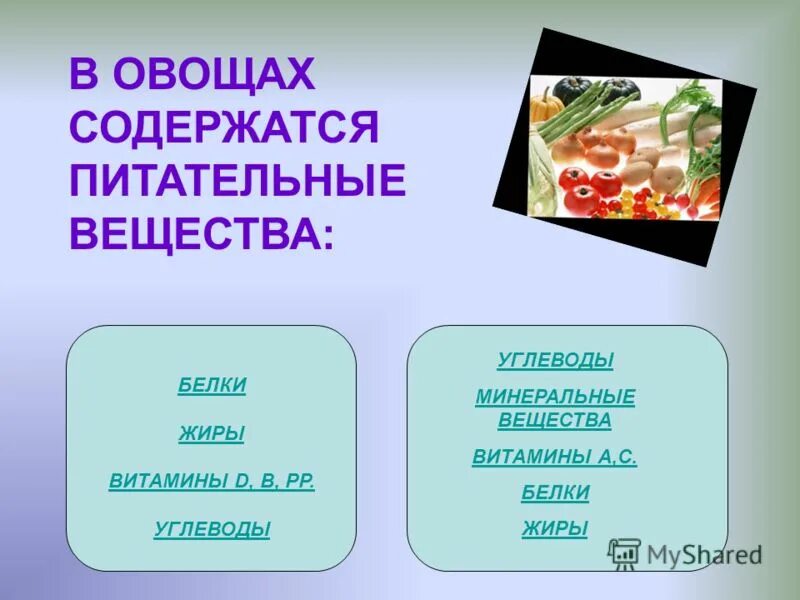 В ОВОЩАХ СОДЕРЖАТСЯ ПИТАТЕЛЬНЫЕ ВЕЩЕСТВА:

БЕЛКИ

ЖИРЫ

ВИТАМИНЫ D, B, PP.

УГЛЕВОДЫ

УГЛЕВОДЫ

МИНЕРАЛЬНЫЕ ВЕЩЕСТВА

ВИТАМИНЫ А,С.

БЕЛКИ

ЖИРЫ

MyShared